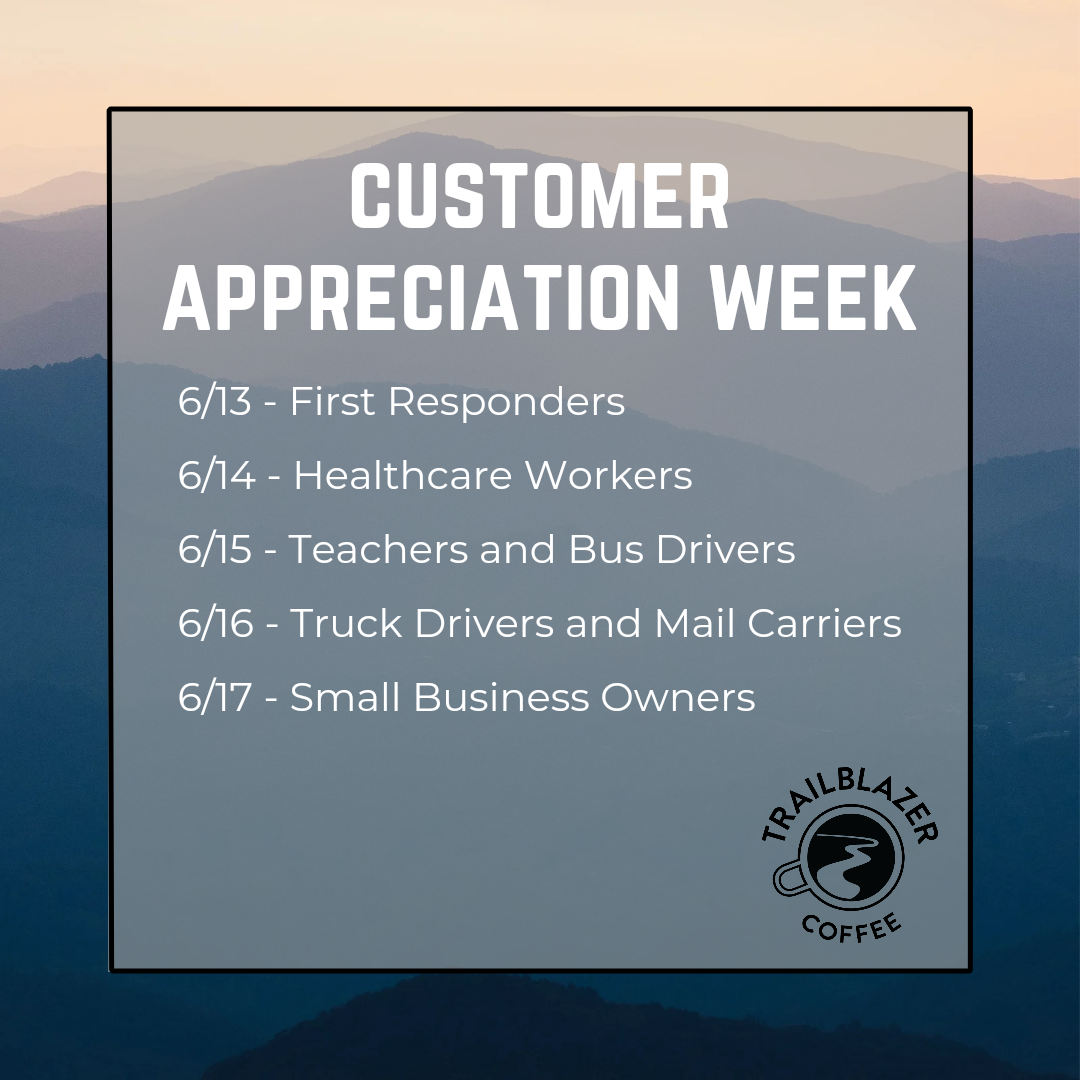 CUSTOMER APPRECIATION WEEK

6/13 - First Responders

6/14 - Healthcare Workers

6/15 - Teachers and Bus Drivers

6/16 - Truck Drivers and Mail Carriers

6/17 - Small Business Owners

TRAILBLAZER COFFEE